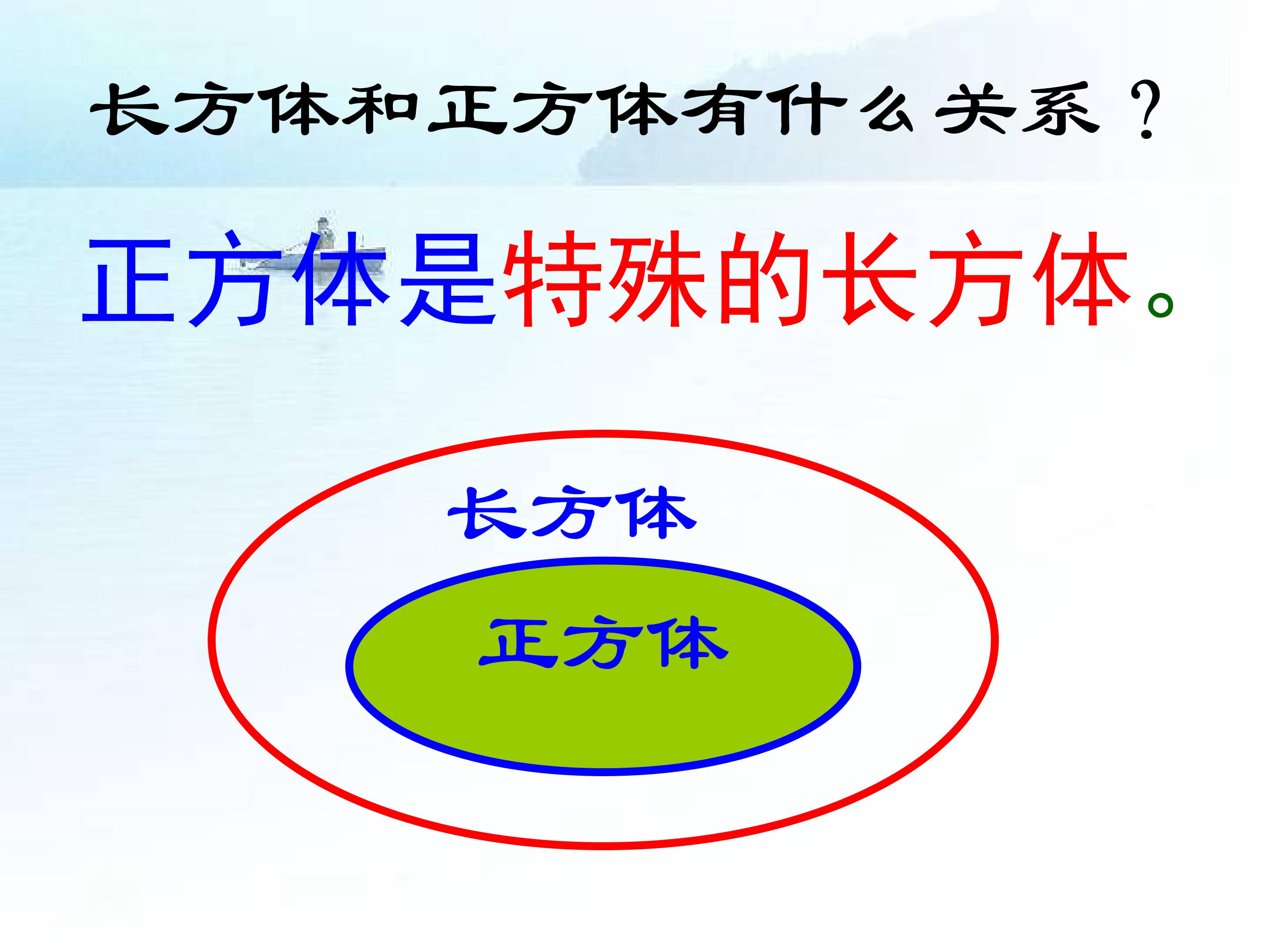 长方体和正方体有什么关系？

正方体是特殊的长方体。

长方体

正方体